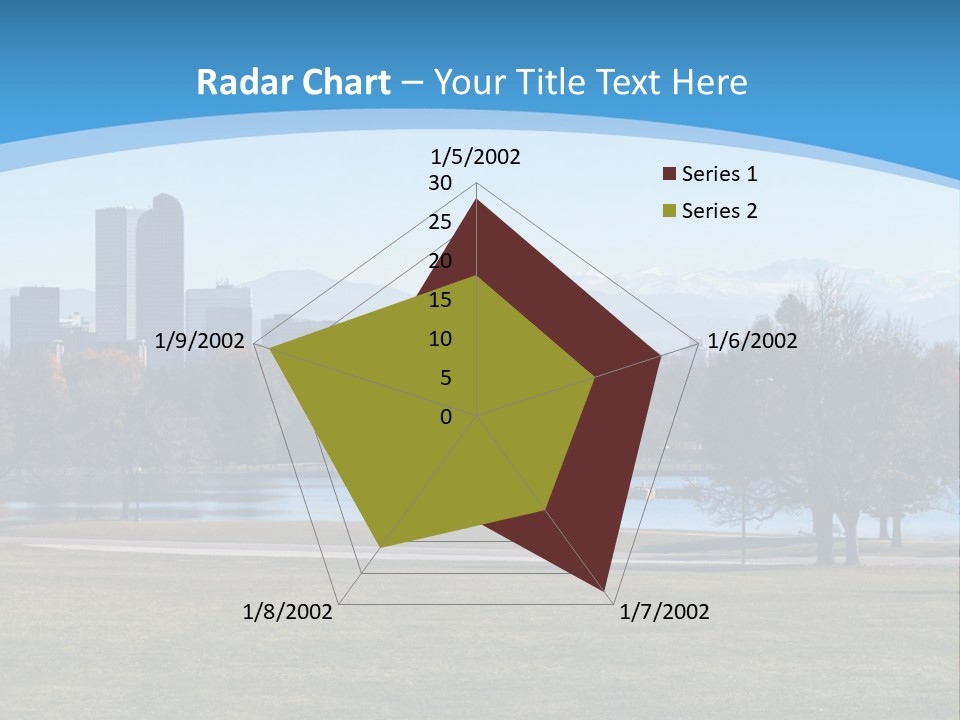 Radar Chart – Your Title Text Here

1/5/2002
30
25
20
15
10
5
0
1/6/2002
1/7/2002
1/8/2002
1/9/2002

Series 1
Series 2